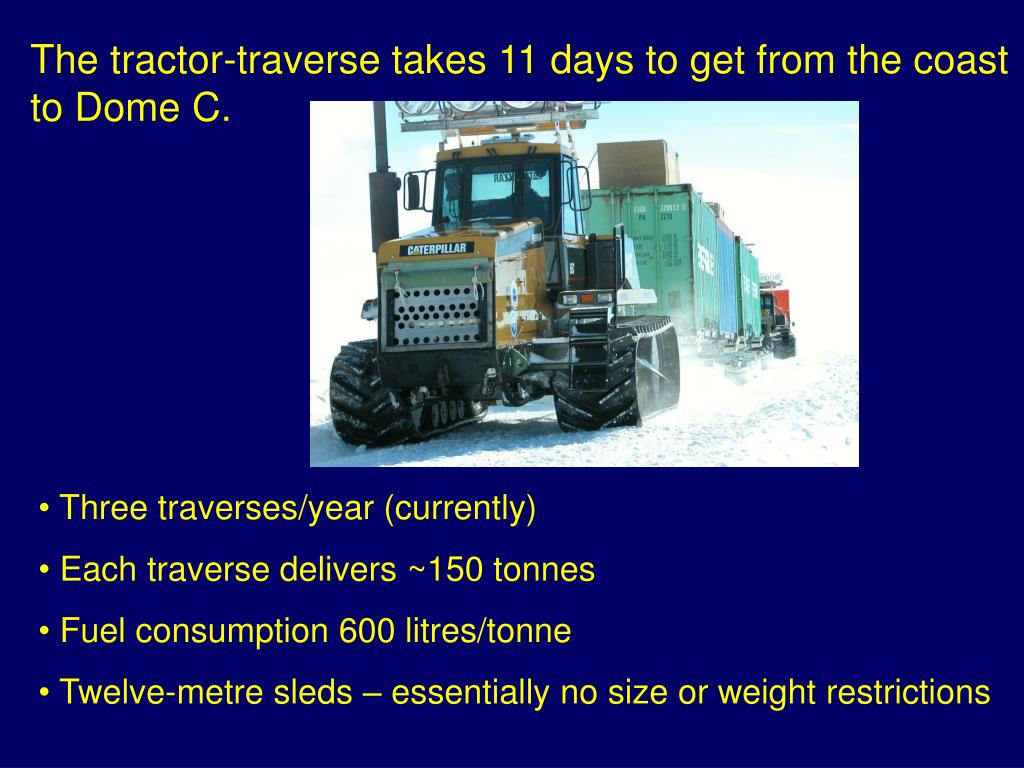 The tractor-traverse takes 11 days to get from the coast to Dome C.

CATERPILLAR

• Three traverses/year (currently)

• Each traverse delivers ~150 tonnes

• Fuel consumption 600 litres/tonne

• Twelve-metre sleds – essentially no size or weight restrictions